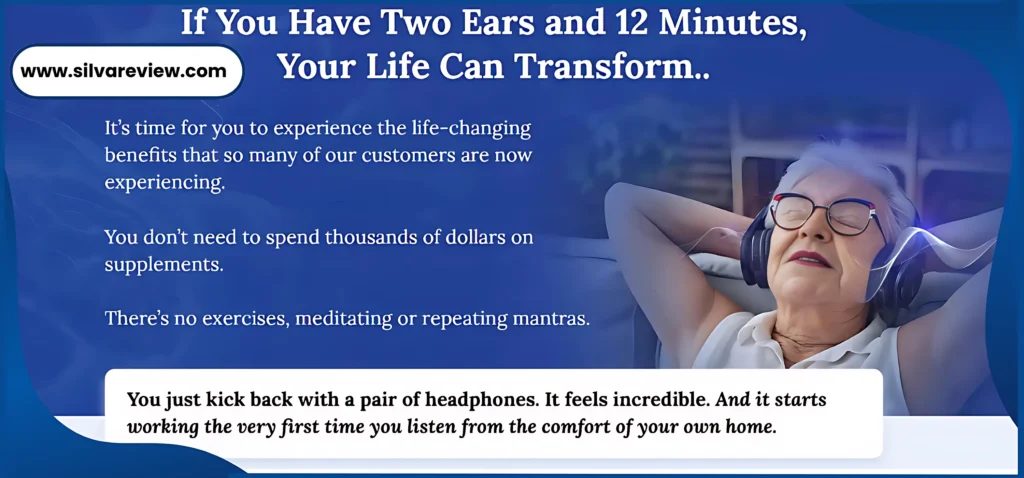 If You Have Two Ears and 12 Minutes, Your Life Can Transform..

www.silvareview.com

It's time for you to experience the life-changing benefits that so many of our customers are now experiencing.

You don't need to spend thousands of dollars on supplements.

There's no exercises, meditating or repeating mantras.

You just kick back with a pair of headphones. It feels incredible. And it starts working the very first time you listen from the comfort of your own home.